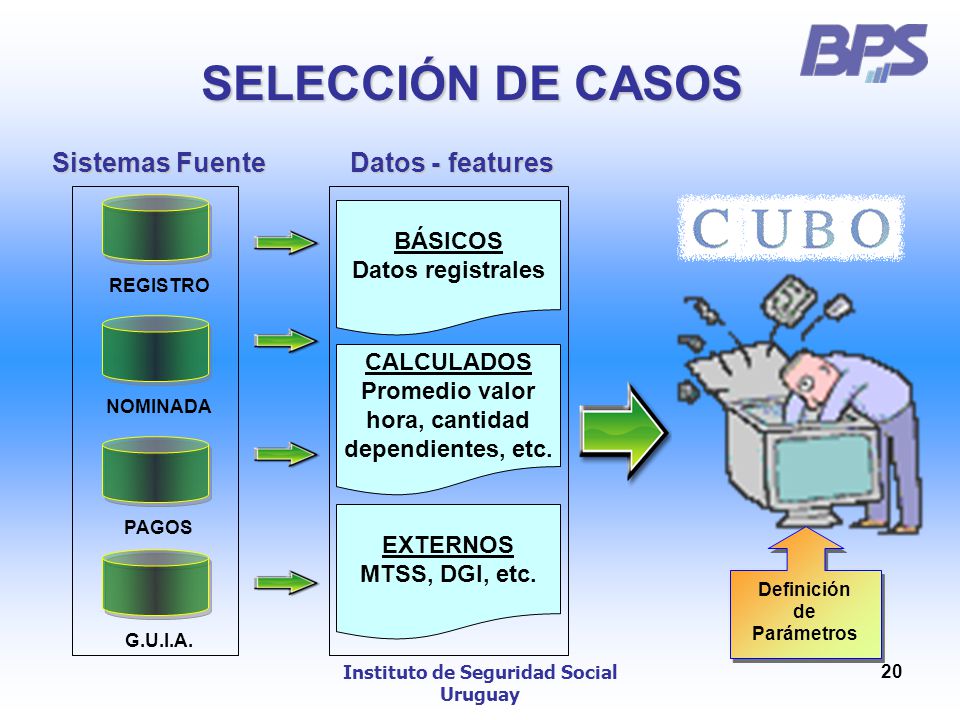 BPS

SELECCIÓN DE CASOS

Sistemas Fuente

REGISTRO

NOMINADA

PAGOS

G.U.I.A.

Datos - features

BÁSICOS
Datos registrales

CALCULADOS
Promedio valor hora, cantidad dependientes, etc.

EXTERNOS
MTSS, DGI, etc.

CUBO

Definición de Parámetros

Instituto de Seguridad Social
Uruguay

20